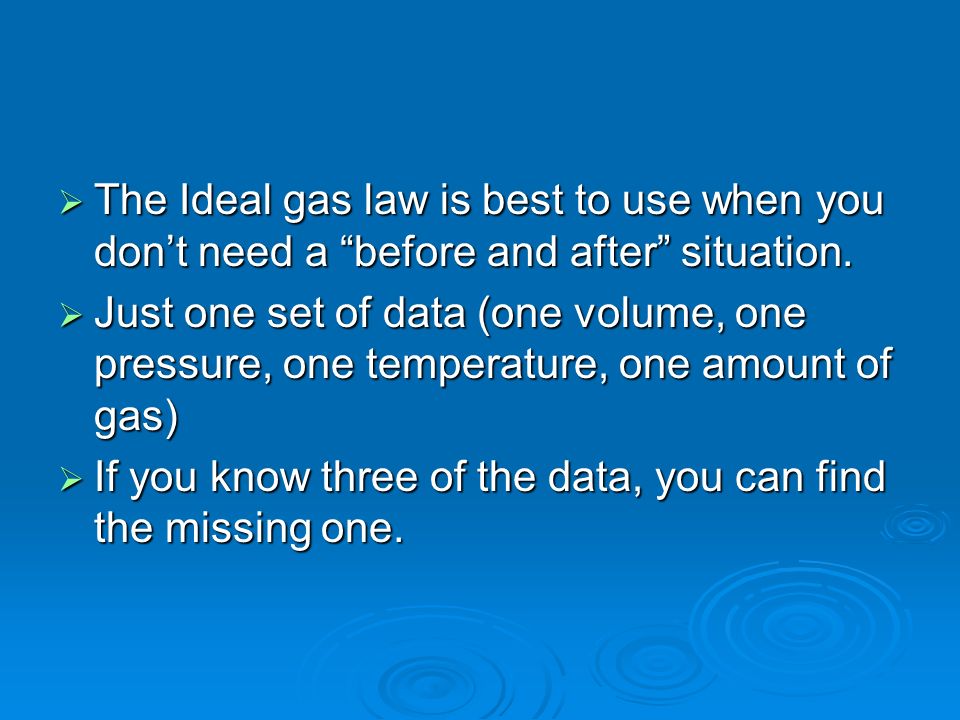 ➢ The Ideal gas law is best to use when you don’t need a “before and after” situation.

➢ Just one set of data (one volume, one pressure, one temperature, one amount of gas)

➢ If you know three of the data, you can find the missing one.